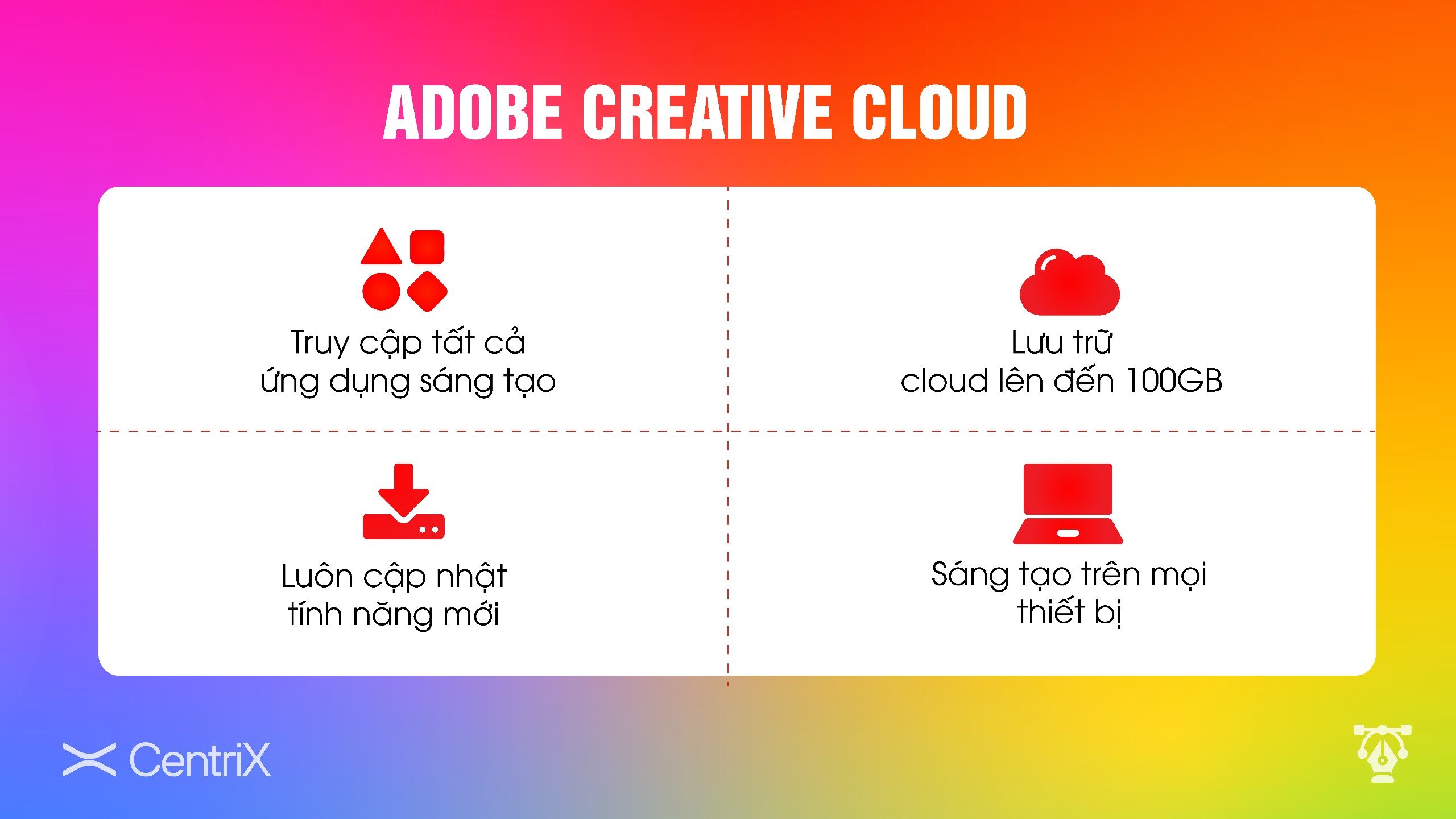 ADOBE CREATIVE CLOUD

Truy cập tất cả ứng dụng sáng tạo

Lưu trữ cloud lên đến 100GB

Luôn cập nhật tính năng mới

Sáng tạo trên mọi thiết bị

CentriX